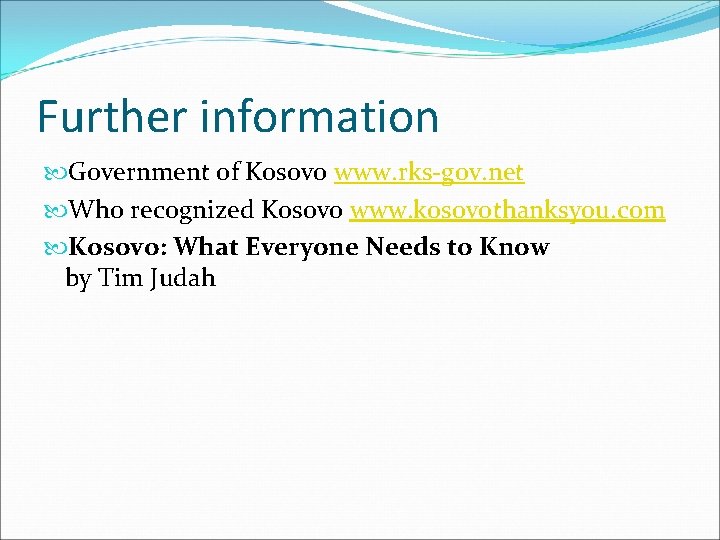 Further information

Government of Kosovo www.rks-gov.net

Who recognized Kosovo www.kosovothanksyou.com

Kosovo: What Everyone Needs to Know by Tim Judah